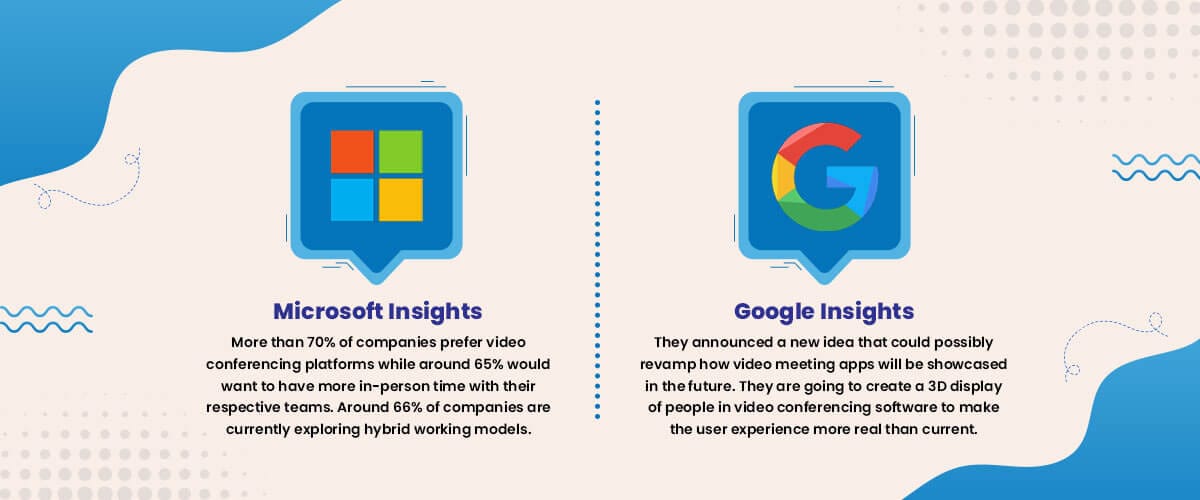 Microsoft Insights

More than 70% of companies prefer video conferencing platforms while around 65% would want to have more in-person time with their respective teams. Around 66% of companies are currently exploring hybrid working models.

Google Insights

They announced a new idea that could possibly revamp how video meeting apps will be showcased in the future. They are going to create a 3D display of people in video conferencing software to make the user experience more real than current.